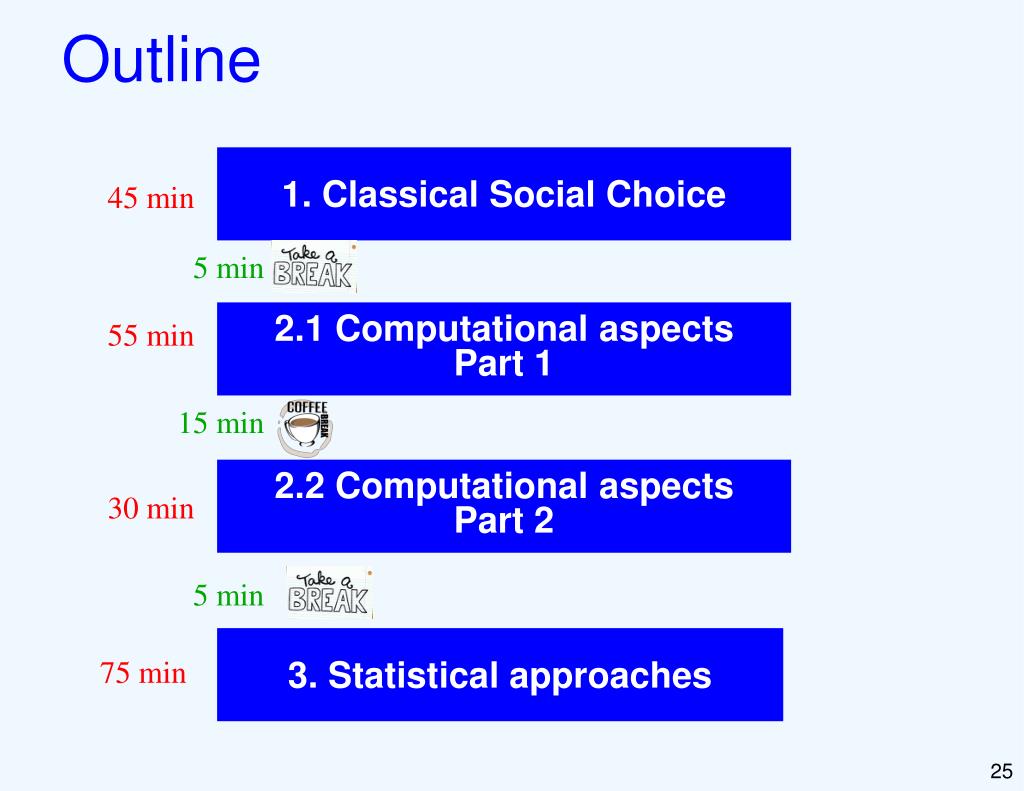 Outline

45 min

1. Classical Social Choice

5 min

Take a BREAK

55 min

2.1 Computational aspects Part 1

15 min

COFFEE BREAK

30 min

2.2 Computational aspects Part 2

5 min

Take a BREAK

75 min

3. Statistical approaches

25